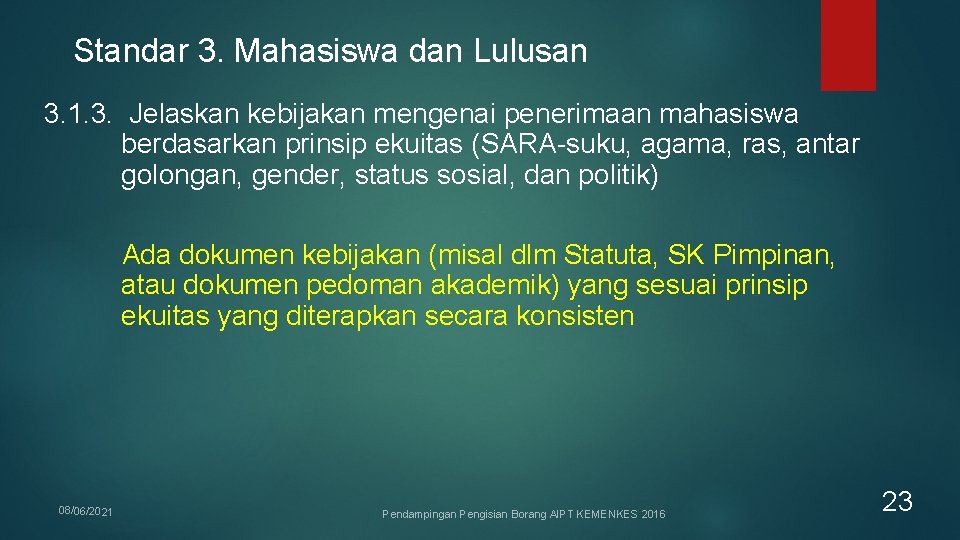 Standar 3. Mahasiswa dan Lulusan

3.1.3. Jelaskan kebijakan mengenai penerimaan mahasiswa berdasarkan prinsip ekuitas (SARA-suku, agama, ras, antar golongan, gender, status sosial, dan politik)

Ada dokumen kebijakan (misal dlm Statuta, SK Pimpinan, atau dokumen pedoman akademik) yang sesuai prinsip ekuitas yang diterapkan secara konsisten

08/06/2021

Pendampingan Pengisian Borang AIPT KEMENKES 2016

23